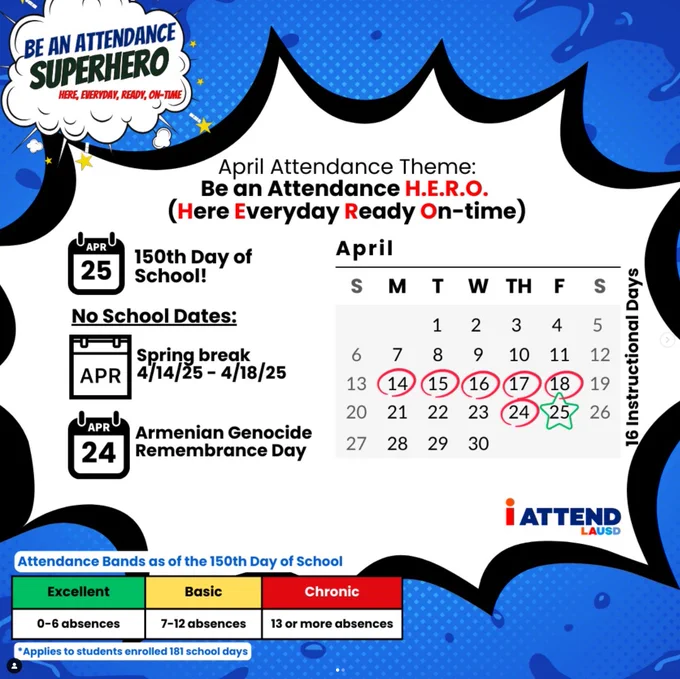 BE AN ATTENDANCE SUPERHERO
HERE, EVERYDAY, READY, ON-TIME

April Attendance Theme:
Be an Attendance H.E.R.O.
(Here Everyday Ready On-time)

APR 25 150th Day of School!

No School Dates:

APR Spring break 4/14/25 - 4/18/25

APR 24 Armenian Genocide Remembrance Day

April

| S | M | T | W | TH | F | S |
|---|---|---|---|---|---|---|
| | | 1 | 2 | 3 | 4 | 5 |
| 6 | 7 | 8 | 9 | 10 | 11 | 12 |
| 13 | 14 | 15 | 16 | 17 | 18 | 19 |
| 20 | 21 | 22 | 23 | 24 | 25 | 26 |
| 27 | 28 | 29 | 30 | | | |

16 Instructional Days

i ATTEND LAUSD

Attendance Bands as of the 150th Day of School

| Excellent | Basic | Chronic |
|---|---|---|
| 0-6 absences | 7-12 absences | 13 or more absences |

*Applies to students enrolled 181 school days